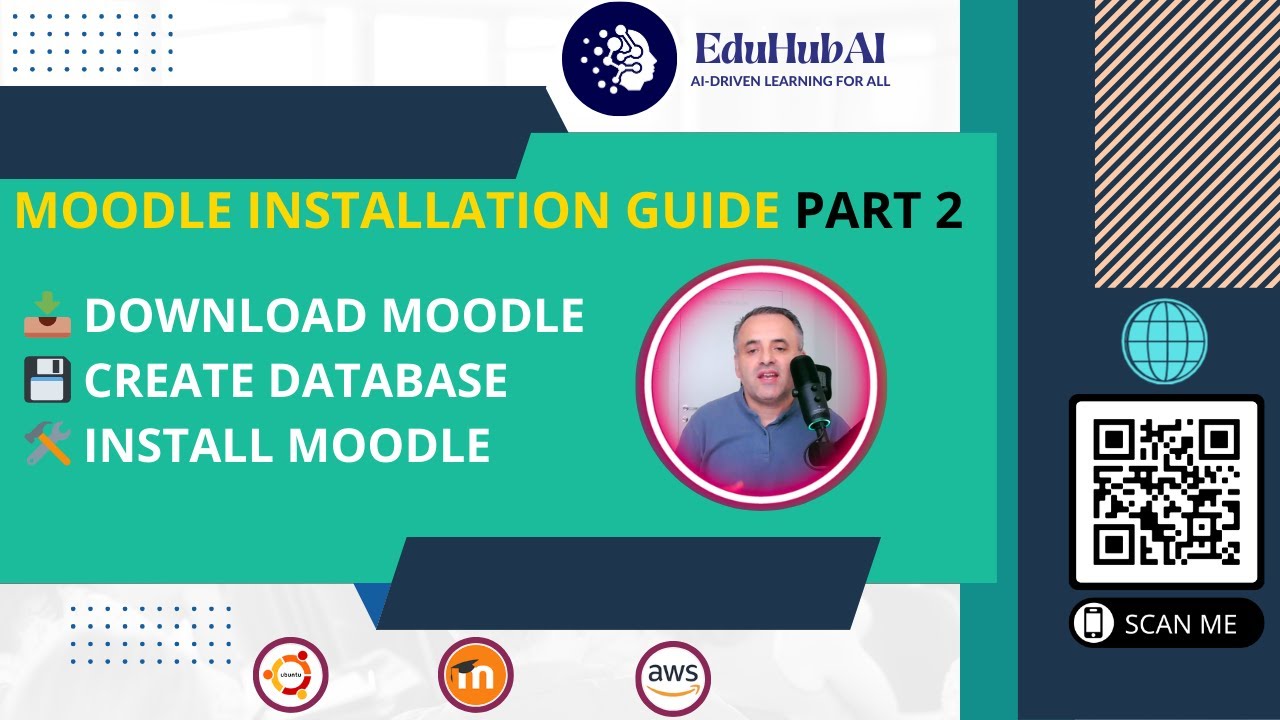 EduHubAI
AI-DRIVEN LEARNING FOR ALL

MOODLE INSTALLATION GUIDE PART 2

DOWNLOAD MOODLE
CREATE DATABASE
INSTALL MOODLE

SCAN ME

ubuntu
aws